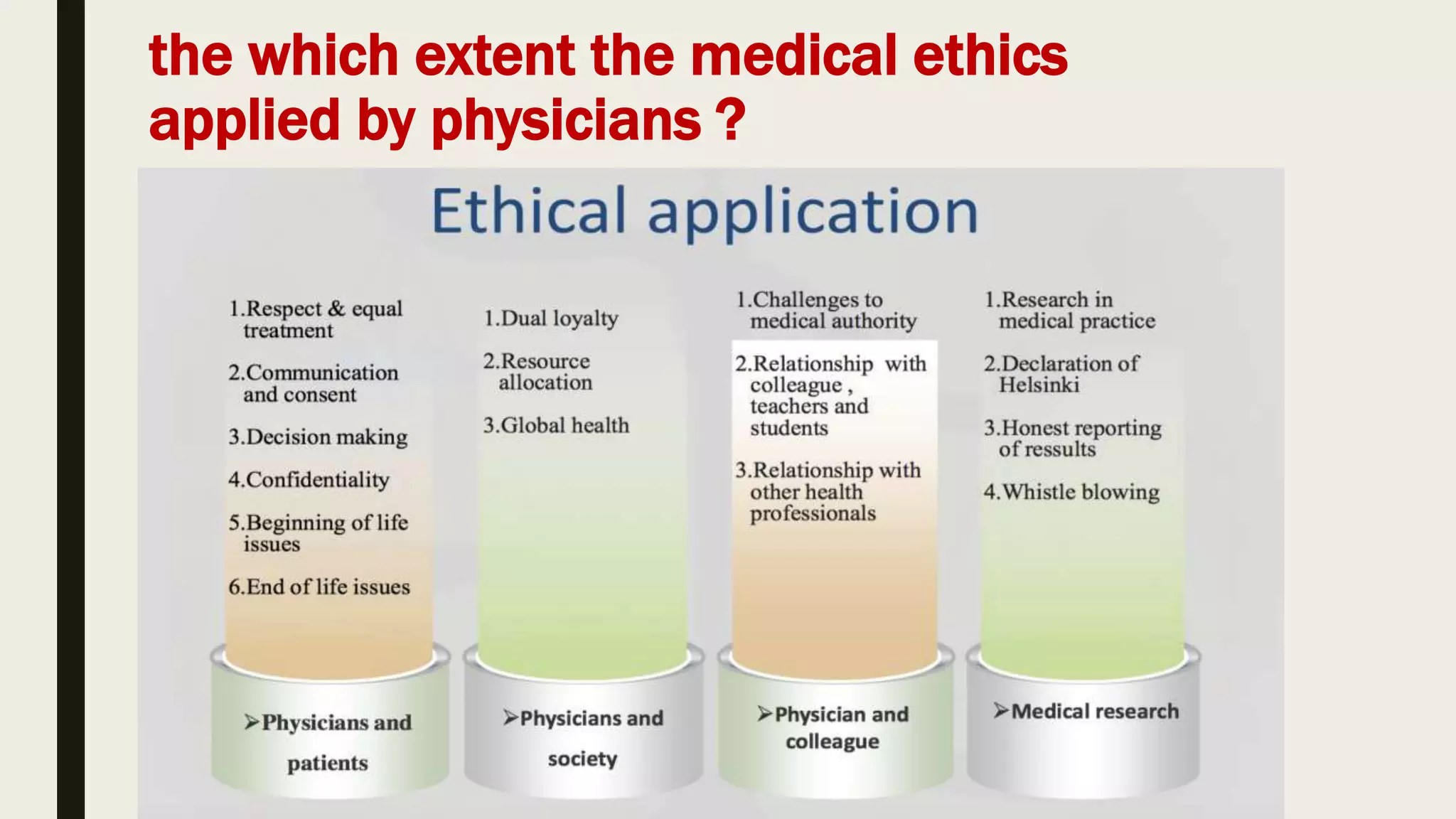 the which extent the medical ethics applied by physicians ?

Ethical application

1.Respect & equal treatment

2.Communication and consent

3.Decision making

4.Confidentiality

5.Beginning of life issues

6.End of life issues

➢Physicians and patients

1.Dual loyalty

2.Resource allocation

3.Global health

➢Physicians and society

1.Challenges to medical authority

2.Relationship with colleague , teachers and students

3.Relationship with other health professionals

➢Physician and colleague

1.Research in medical practice

2.Declaration of Helsinki

3.Honest reporting of ressults

4.Whistle blowing

➢Medical research